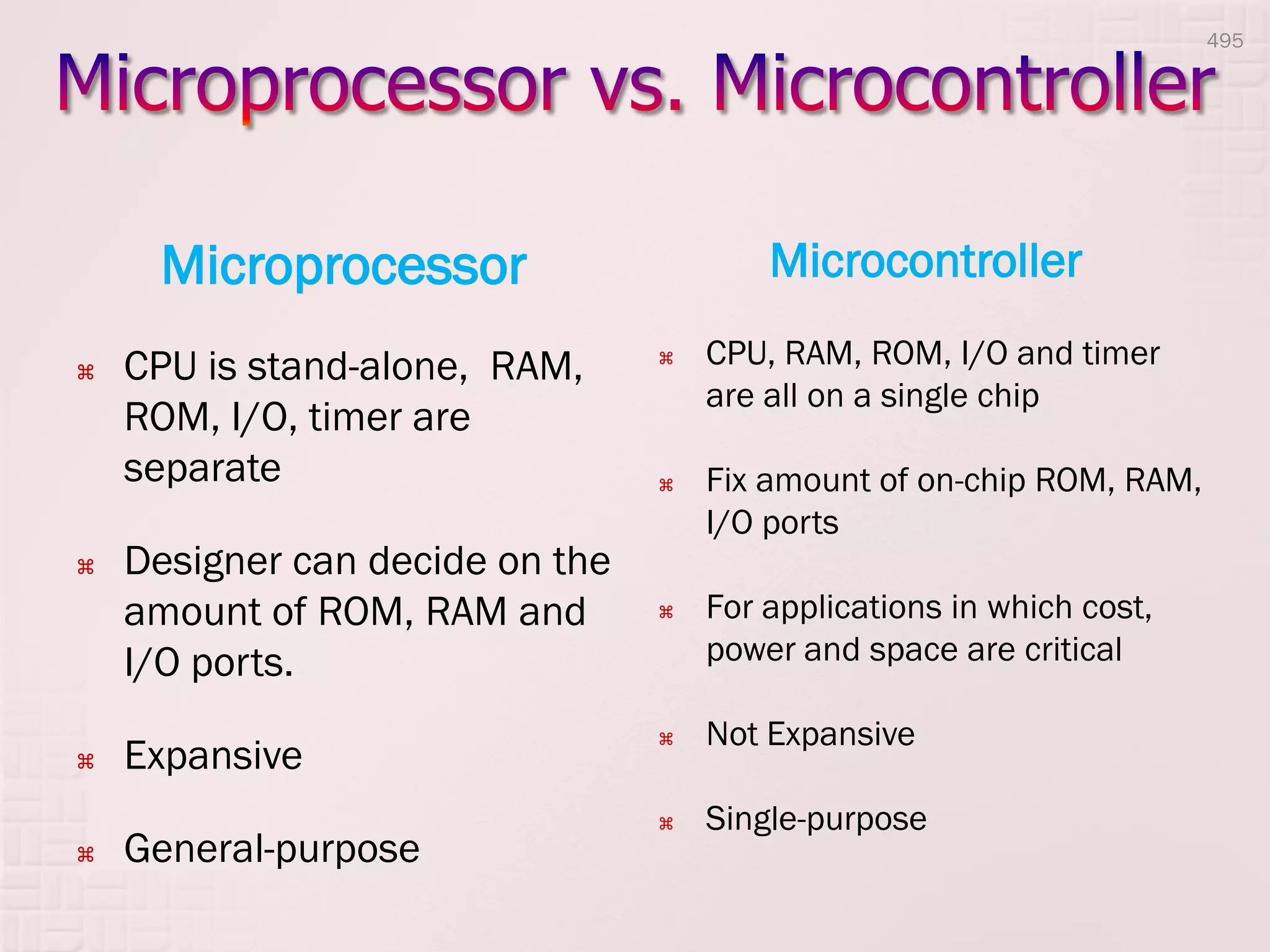 495

Microprocessor vs. Microcontroller

Microprocessor

⌘ CPU is stand-alone, RAM, ROM, I/O, timer are separate

⌘ Designer can decide on the amount of ROM, RAM and I/O ports.

⌘ Expansive

⌘ General-purpose

Microcontroller

⌘ CPU, RAM, ROM, I/O and timer are all on a single chip

⌘ Fix amount of on-chip ROM, RAM, I/O ports

⌘ For applications in which cost, power and space are critical

⌘ Not Expansive

⌘ Single-purpose